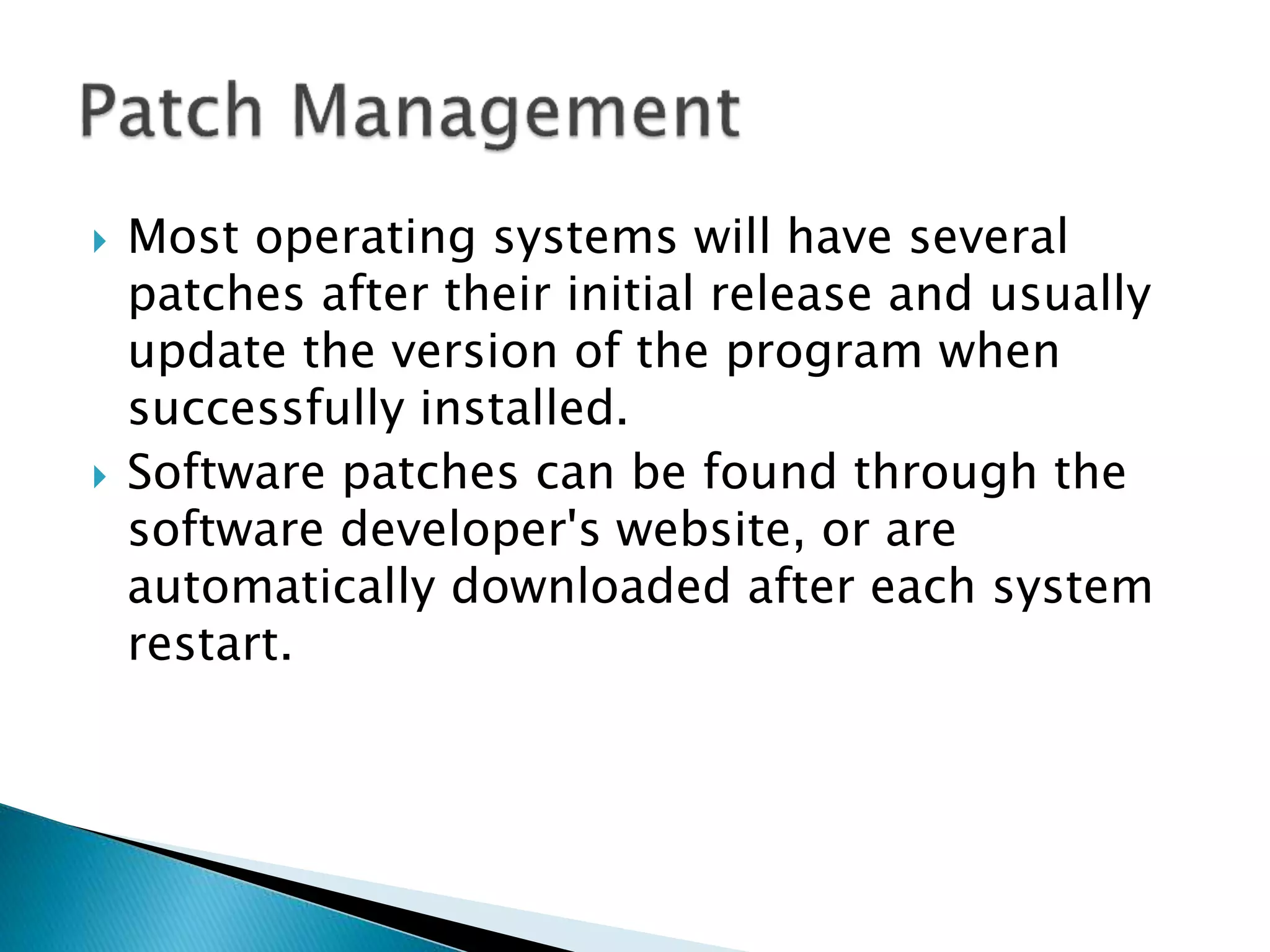 Patch Management

Most operating systems will have several patches after their initial release and usually update the version of the program when successfully installed.

Software patches can be found through the software developer's website, or are automatically downloaded after each system restart.